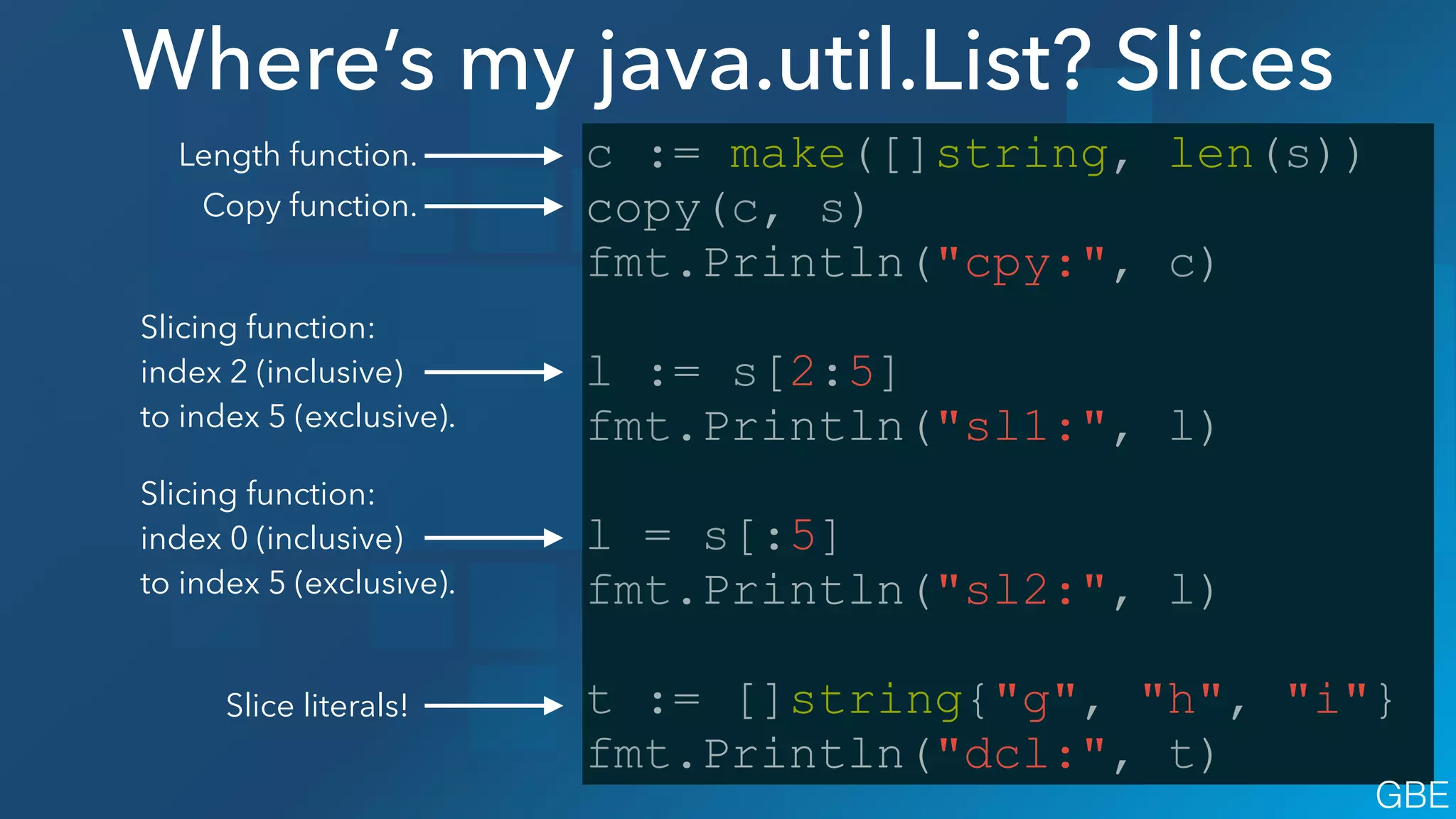 Where's my java.util.List? Slices

Length function.

Copy function.

Slicing function: index 2 (inclusive) to index 5 (exclusive).

Slicing function: index 0 (inclusive) to index 5 (exclusive).

Slice literals!

c := make([]string, len(s))
copy(c, s)
fmt.Println("cpy:", c)

l := s[2:5]
fmt.Println("sl1:", l)

l = s[:5]
fmt.Println("sl2:", l)

t := []string{"g", "h", "i"}
fmt.Println("dcl:", t)

GBE